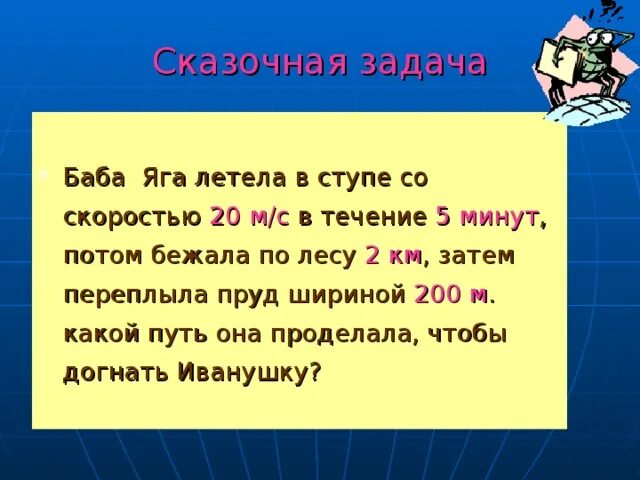 Сказочная задача

Баба Яга летела в ступе со скоростью 20 м/с в течение 5 минут, потом бежала по лесу 2 км, затем переплыла пруд шириной 200 м. какой путь она проделала, чтобы догнать Иванушку?